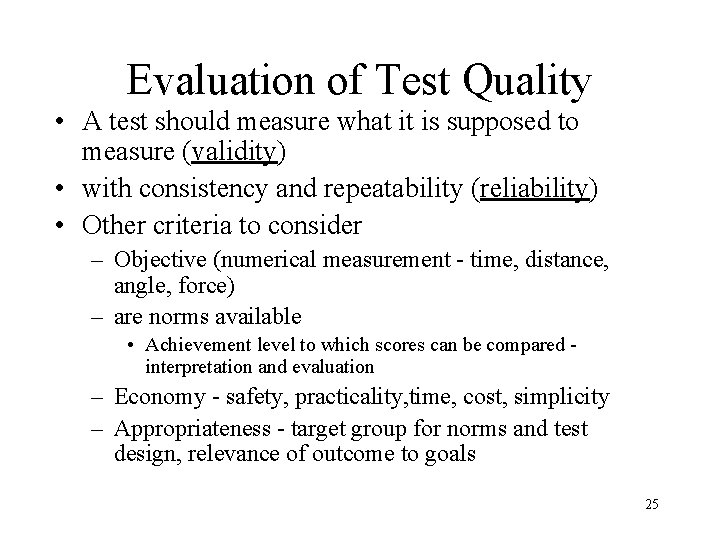 Evaluation of Test Quality

• A test should measure what it is supposed to measure (validity)
• with consistency and repeatability (reliability)
• Other criteria to consider
– Objective (numerical measurement - time, distance, angle, force)
– are norms available
• Achievement level to which scores can be compared - interpretation and evaluation
– Economy - safety, practicality,time, cost, simplicity
– Appropriateness - target group for norms and test design, relevance of outcome to goals

25